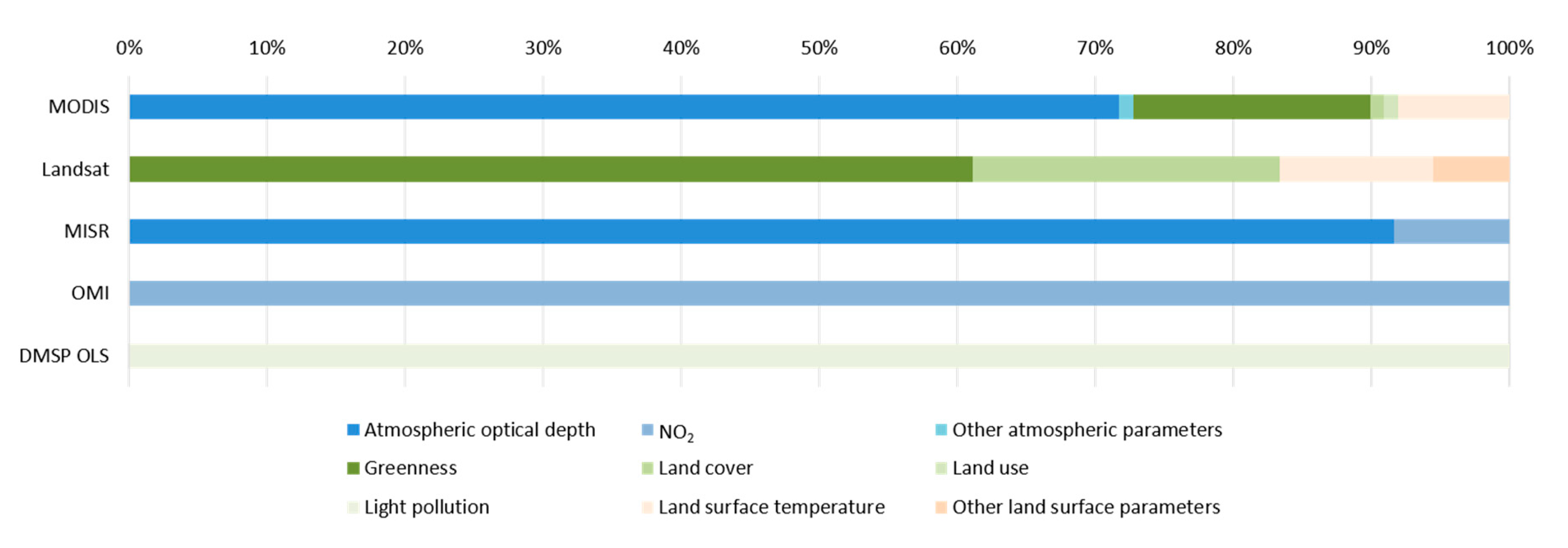 0% 10% 20% 30% 40% 50% 60% 70% 80% 90% 100%

MODIS

Landsat

MISR

OMI

DMSP OLS

Atmospheric optical depth
$NO_2$
Other atmospheric parameters
Greenness
Land cover
Land use
Light pollution
Land surface temperature
Other land surface parameters